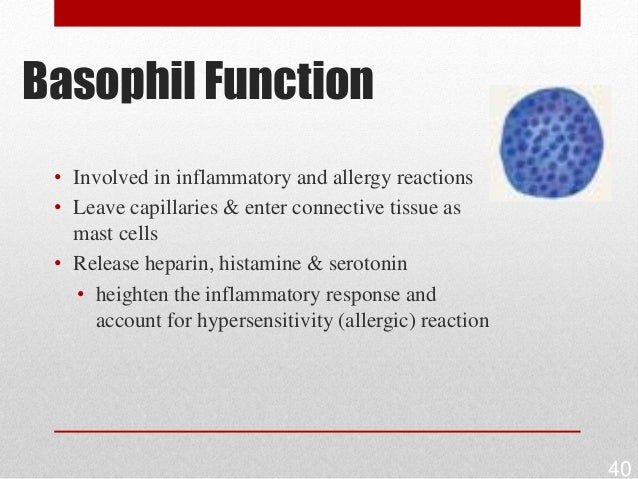 Basophil Function

• Involved in inflammatory and allergy reactions
• Leave capillaries & enter connective tissue as mast cells
• Release heparin, histamine & serotonin
  • heighten the inflammatory response and account for hypersensitivity (allergic) reaction

40